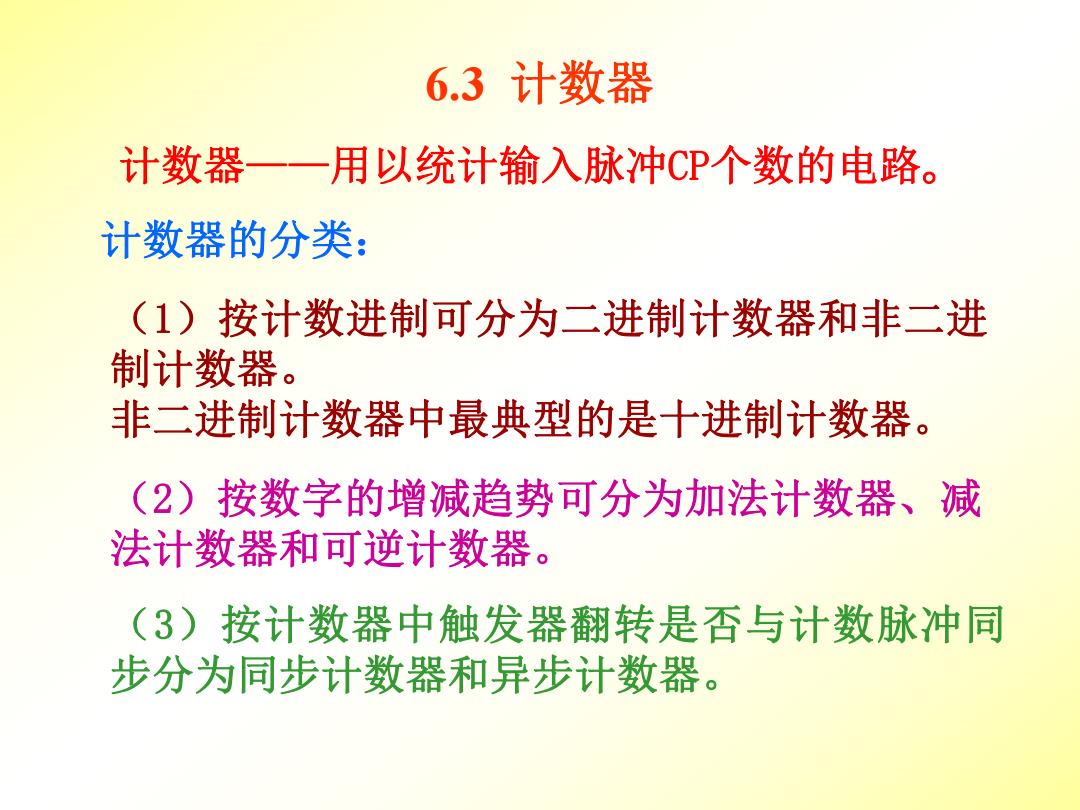 6.3 计数器

计数器——用以统计输入脉冲CP个数的电路。

计数器的分类：

（1）按计数进制可分为二进制计数器和非二进制计数器。
非二进制计数器中最典型的是十进制计数器。

（2）按数字的增减趋势可分为加法计数器、减法计数器和可逆计数器。

（3）按计数器中触发器翻转是否与计数脉冲同步分为同步计数器和异步计数器。